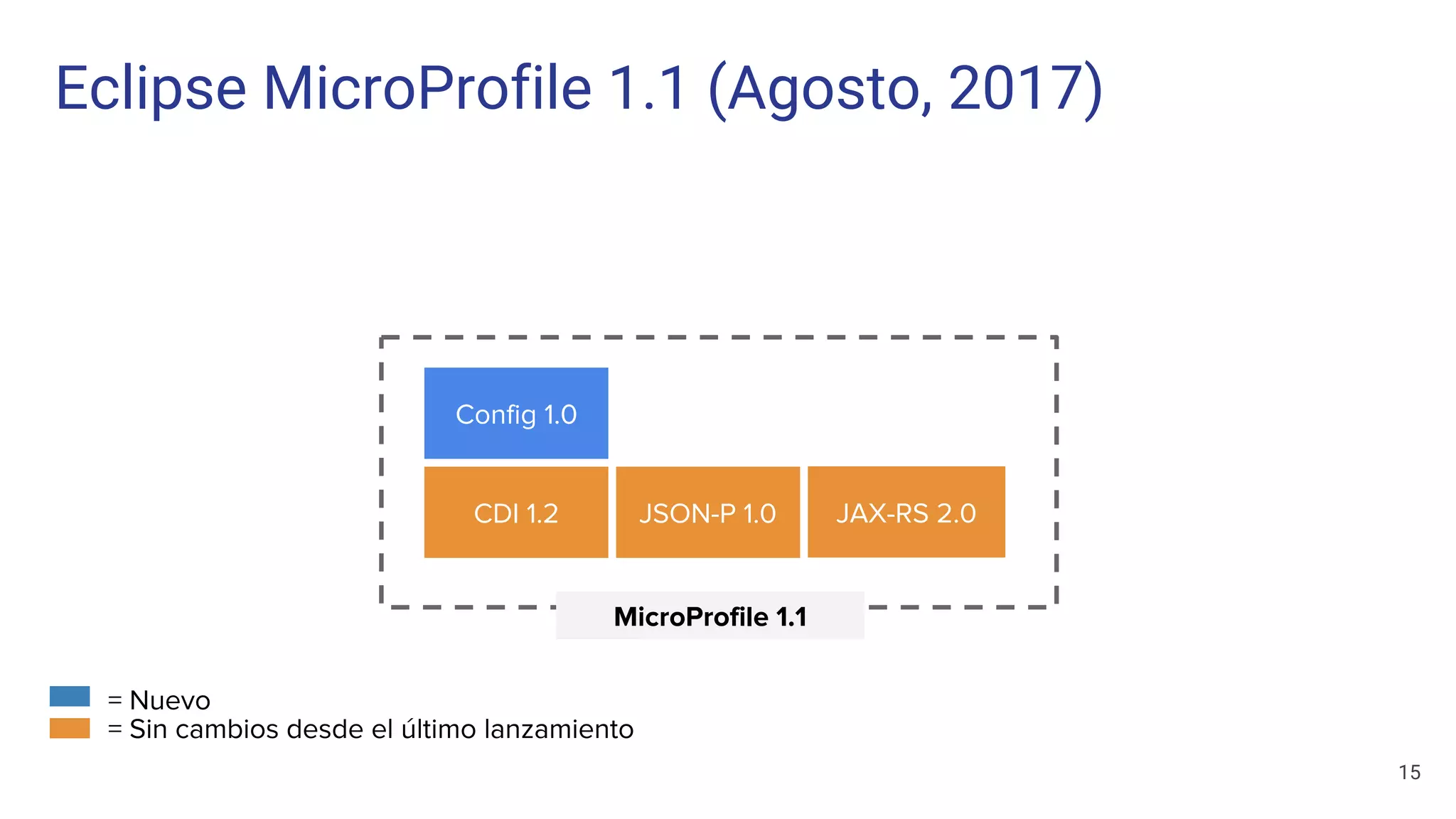 Eclipse MicroProfile 1.1 (Agosto, 2017)

Config 1.0

CDI 1.2

JSON-P 1.0

JAX-RS 2.0

MicroProfile 1.1

= Nuevo
= Sin cambios desde el último lanzamiento

15